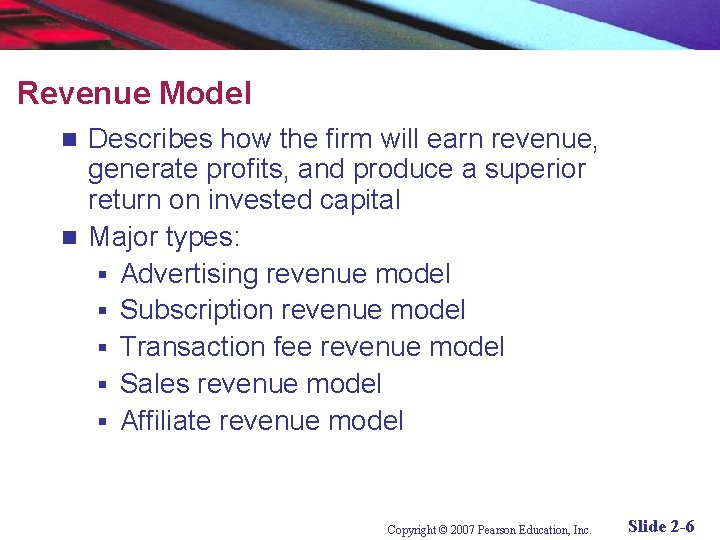 Revenue Model

- Describes how the firm will earn revenue, generate profits, and produce a superior return on invested capital
- Major types:
  - Advertising revenue model
  - Subscription revenue model
  - Transaction fee revenue model
  - Sales revenue model
  - Affiliate revenue model

Copyright © 2007 Pearson Education, Inc.

Slide 2-6